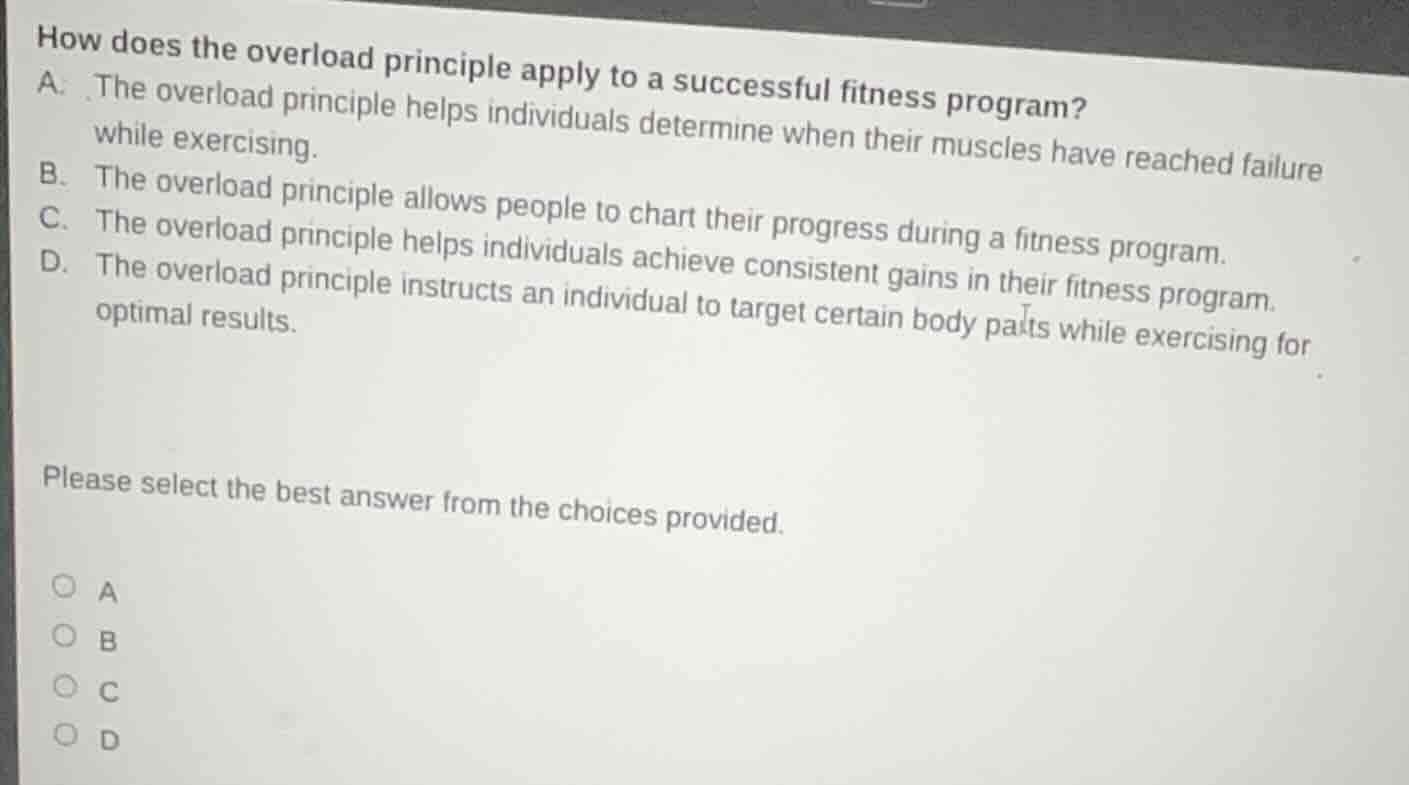 How does the overload principle apply to a successful fitness program?

A. The overload principle helps individuals determine when their muscles have reached failure while exercising.

B. The overload principle allows people to chart their progress during a fitness program.

C. The overload principle helps individuals achieve consistent gains in their fitness program.

D. The overload principle instructs an individual to target certain body parts while exercising for optimal results.

Please select the best answer from the choices provided.

A
B
C
D